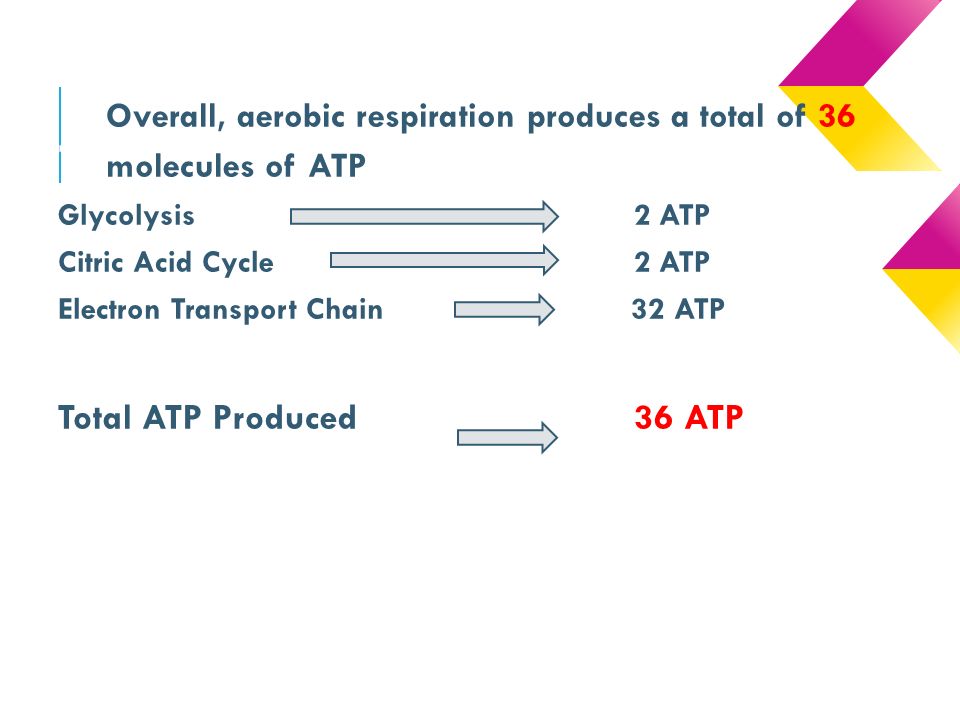 Overall, aerobic respiration produces a total of 36 molecules of ATP

Glycolysis 2 ATP
Citric Acid Cycle 2 ATP
Electron Transport Chain 32 ATP

Total ATP Produced 36 ATP